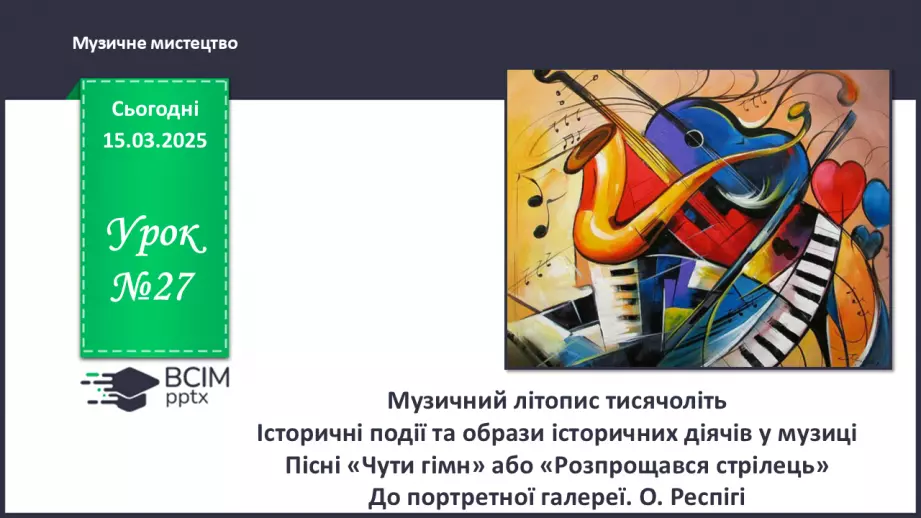 Музичне мистецтво

Сьогодні 15.03.2025

Урок №27

ВСІМ pptx

Музичний літопис тисячоліть
Історичні події та образи історичних діячів у музиці
Пісні «Чути гімн» або «Розпрощався стрілець»
До портретної галереї. О. Респігі